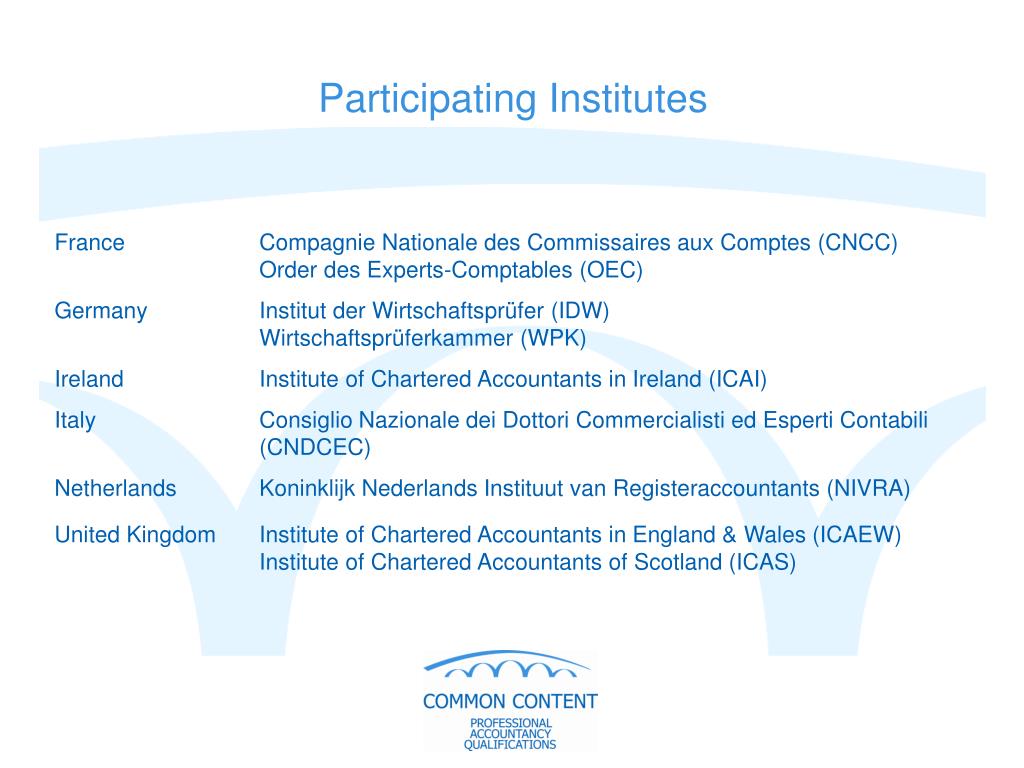 Participating Institutes

| | |
|---|---|
| France | Compagnie Nationale des Commissaires aux Comptes (CNCC) Order des Experts-Comptables (OEC) |
| Germany | Institut der Wirtschaftsprüfer (IDW) Wirtschaftsprüferkammer (WPK) |
| Ireland | Institute of Chartered Accountants in Ireland (ICAI) |
| Italy | Consiglio Nazionale dei Dottori Commercialisti ed Esperti Contabili (CNDCEC) |
| Netherlands | Koninklijk Nederlands Instituut van Registeraccountants (NIVRA) |
| United Kingdom | Institute of Chartered Accountants in England & Wales (ICAEW) Institute of Chartered Accountants of Scotland (ICAS) |

COMMON CONTENT
PROFESSIONAL ACCOUNTANCY QUALIFICATIONS